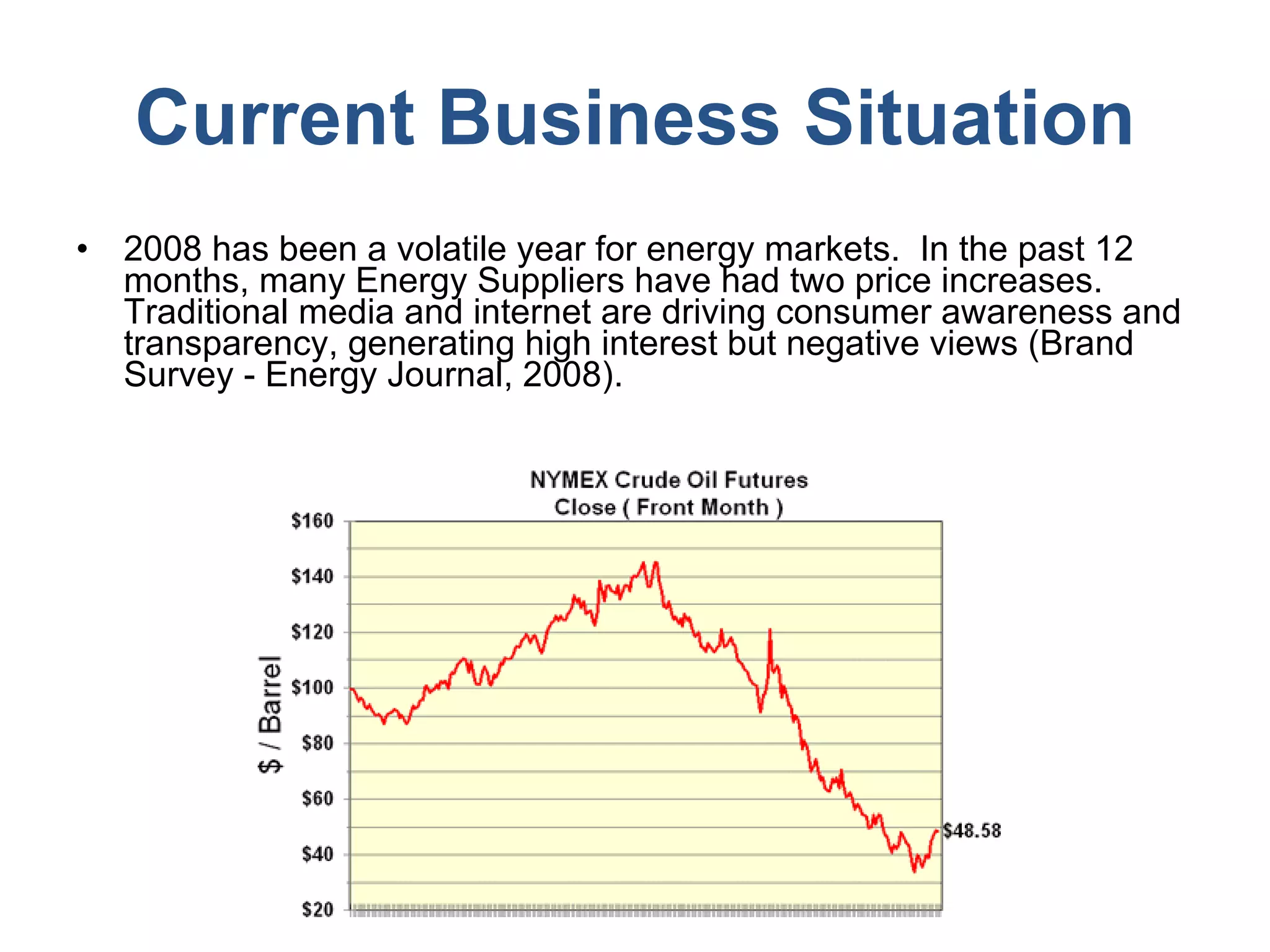 Current Business Situation

• 2008 has been a volatile year for energy markets. In the past 12 months, many Energy Suppliers have had two price increases. Traditional media and internet are driving consumer awareness and transparency, generating high interest but negative views (Brand Survey - Energy Journal, 2008).

NYMEX Crude Oil Futures
Close ( Front Month )

$ / Barrel

$160
$140
$120
$100
$80
$60
$40
$20

$48.58